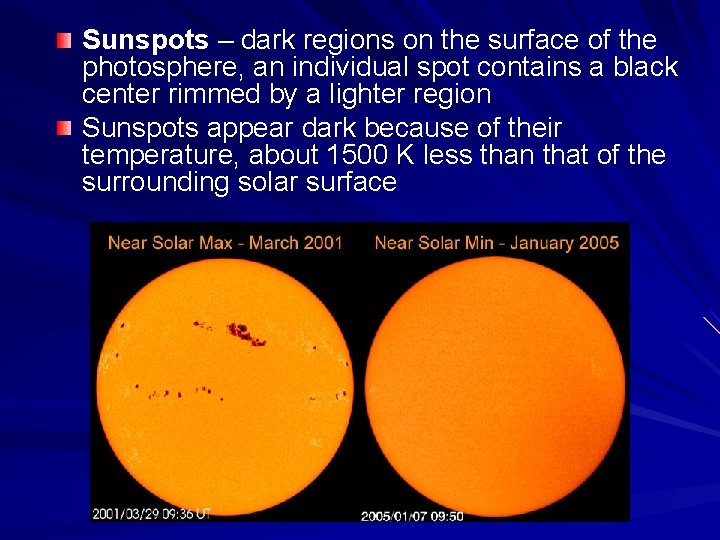 Sunspots – dark regions on the surface of the photosphere, an individual spot contains a black center rimmed by a lighter region

Sunspots appear dark because of their temperature, about 1500 K less than that of the surrounding solar surface

Near Solar Max - March 2001

Near Solar Min - January 2005

2001/03/29 09:36 UT

2005/01/07 09:50